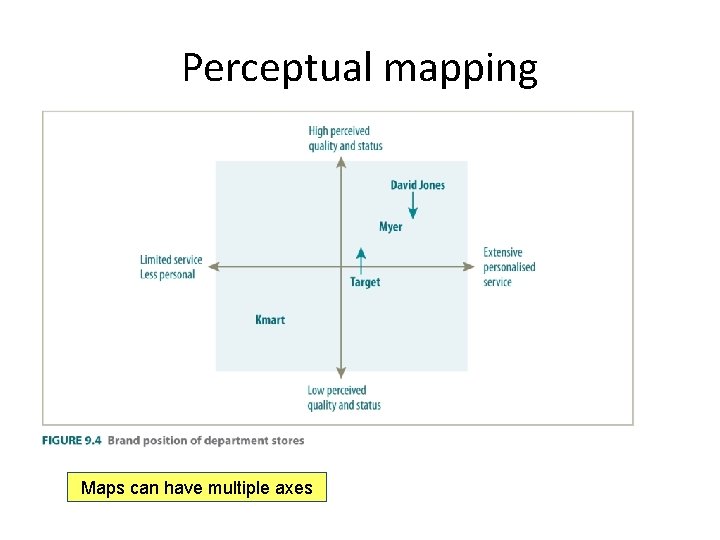 Perceptual mapping

High perceived quality and status

David Jones

Myer

Limited service
Less personal

Extensive personalised service

Target

Kmart

Low perceived quality and status

FIGURE 9.4 Brand position of department stores

Maps can have multiple axes